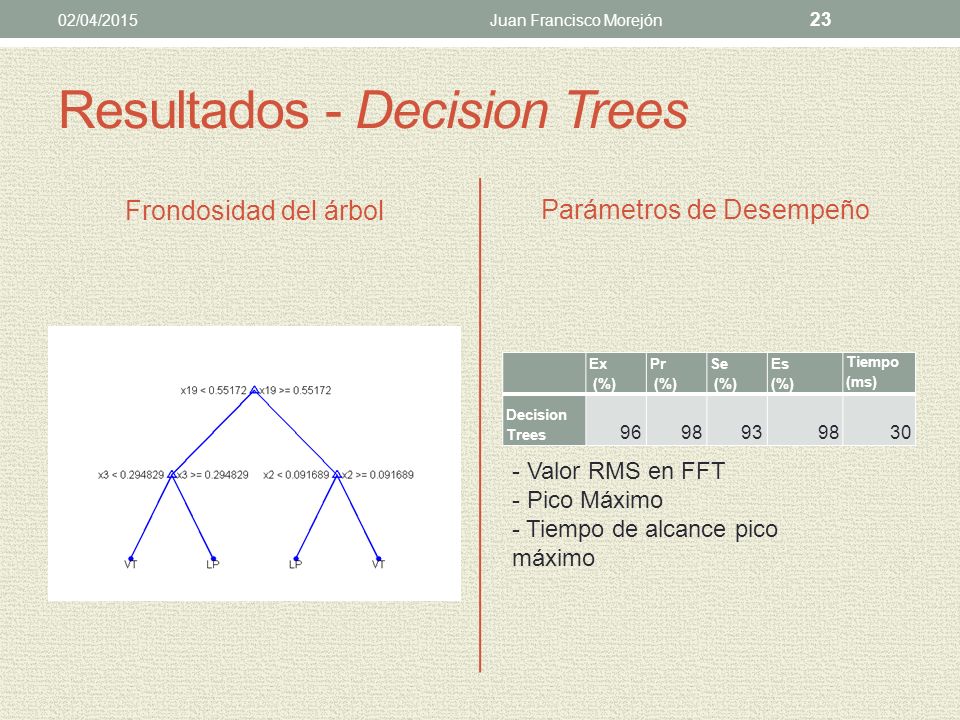 02/04/2015 Juan Francisco Morejón 23

Resultados - Decision Trees

Frondosidad del árbol

x19 < 0.55172 x19 >= 0.55172

x3 < 0.294829 x3 >= 0.294829 x2 < 0.091689 x2 >= 0.091689

VT LP LP VT

Parámetros de Desempeño

| | Ex (%) | Pr (%) | Se (%) | Es (%) | Tiempo (ms) |
|---|---|---|---|---|---|
| Decision Trees | 96 | 98 | 93 | 98 | 30 |

- Valor RMS en FFT
- Pico Máximo
- Tiempo de alcance pico máximo